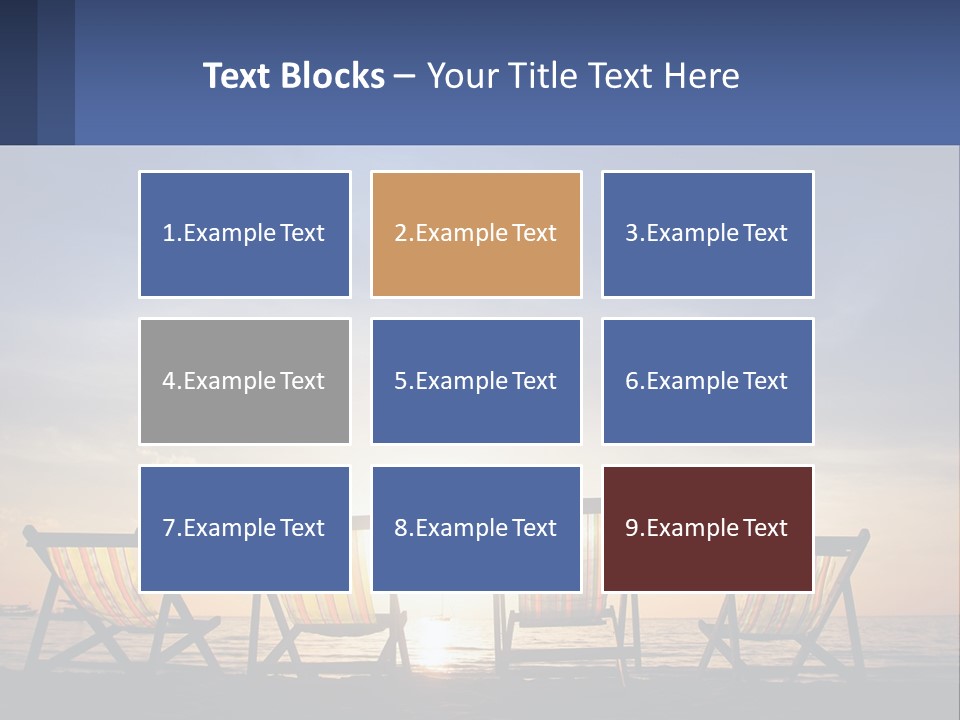 Text Blocks – Your Title Text Here

1.Example Text

2.Example Text

3.Example Text

4.Example Text

5.Example Text

6.Example Text

7.Example Text

8.Example Text

9.Example Text